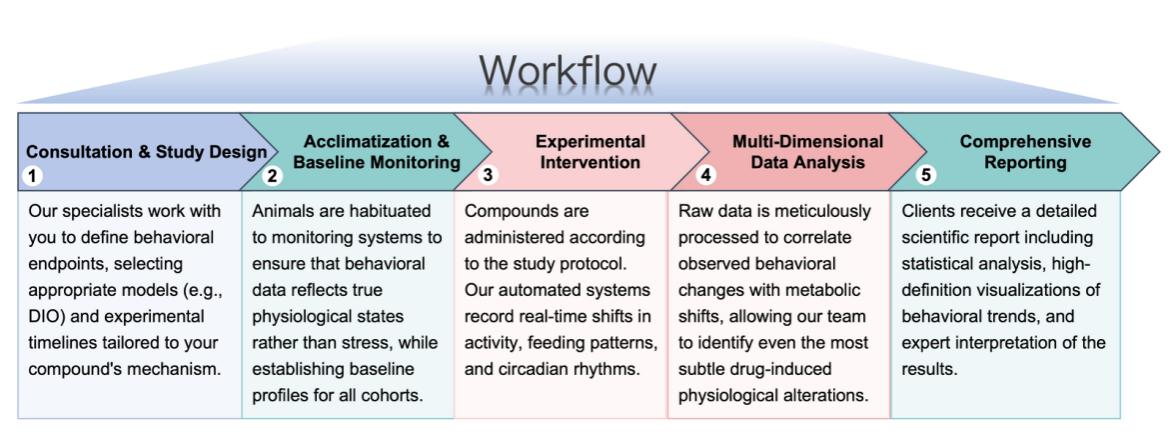 Workflow

Consultation & Study Design
1
Our specialists work with you to define behavioral endpoints, selecting appropriate models (e.g., DIO) and experimental timelines tailored to your compound's mechanism.

Acclimatization & Baseline Monitoring
2
Animals are habituated to monitoring systems to ensure that behavioral data reflects true physiological states rather than stress, while establishing baseline profiles for all cohorts.

Experimental Intervention
3
Compounds are administered according to the study protocol. Our automated systems record real-time shifts in activity, feeding patterns, and circadian rhythms.

Multi-Dimensional Data Analysis
4
Raw data is meticulously processed to correlate observed behavioral changes with metabolic shifts, allowing our team to identify even the most subtle drug-induced physiological alterations.

Comprehensive Reporting
5
Clients receive a detailed scientific report including statistical analysis, high-definition visualizations of behavioral trends, and expert interpretation of the results.